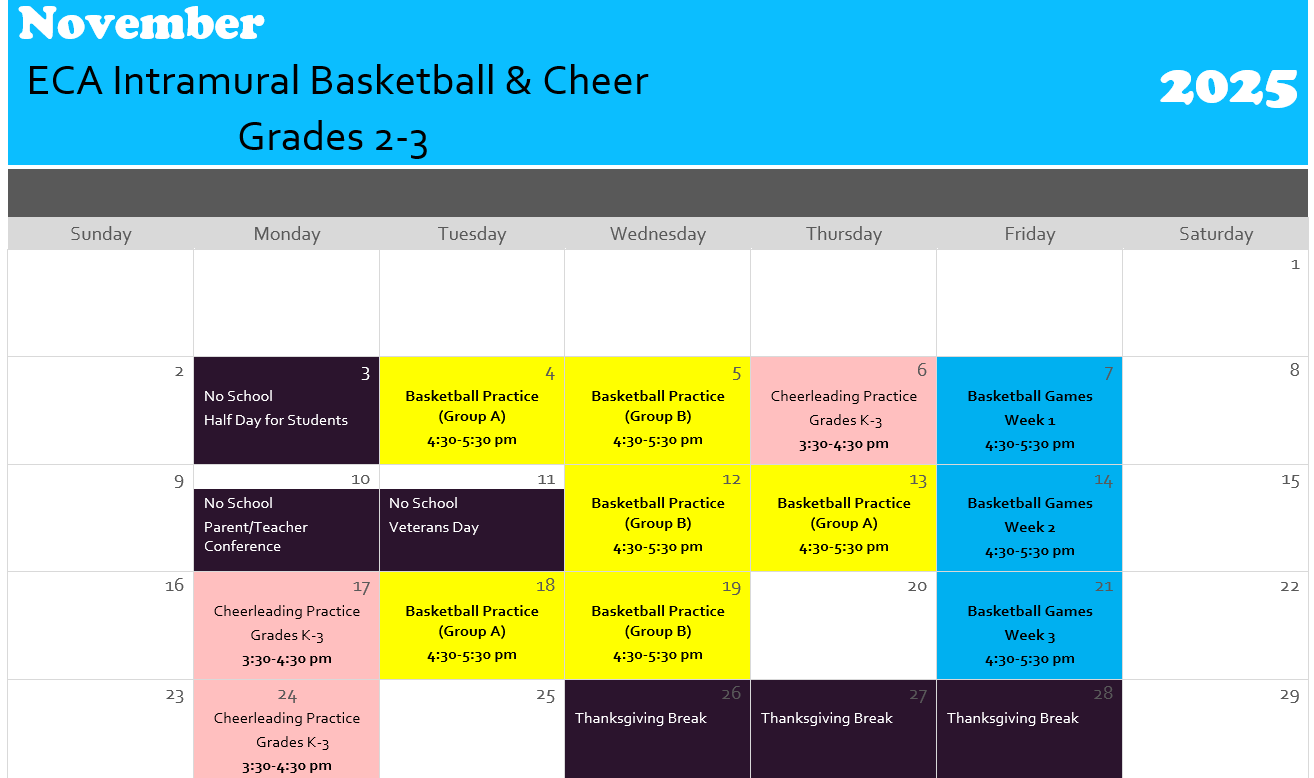 November

ECA Intramural Basketball & Cheer

Grades 2-3

2025

| Sunday | Monday | Tuesday | Wednesday | Thursday | Friday | Saturday |
|---|---|---|---|---|---|---|
| | | | | | | 1 |
| 2 | 3 No School Half Day for Students | 4 Basketball Practice (Group A) 4:30-5:30 pm | 5 Basketball Practice (Group B) 4:30-5:30 pm | 6 Cheerleading Practice Grades K-3 3:30-4:30 pm | 7 Basketball Games Week 1 4:30-5:30 pm | 8 |
| 9 | 10 No School Parent/Teacher Conference | 11 No School Veterans Day | 12 Basketball Practice (Group B) 4:30-5:30 pm | 13 Basketball Practice (Group A) 4:30-5:30 pm | 14 Basketball Games Week 2 4:30-5:30 pm | 15 |
| 16 | 17 Cheerleading Practice Grades K-3 3:30-4:30 pm | 18 Basketball Practice (Group A) 4:30-5:30 pm | 19 Basketball Practice (Group B) 4:30-5:30 pm | 20 | 21 Basketball Games Week 3 4:30-5:30 pm | 22 |
| 23 | 24 Cheerleading Practice Grades K-3 3:30-4:30 pm | 25 | 26 Thanksgiving Break | 27 Thanksgiving Break | 28 Thanksgiving Break | 29 |